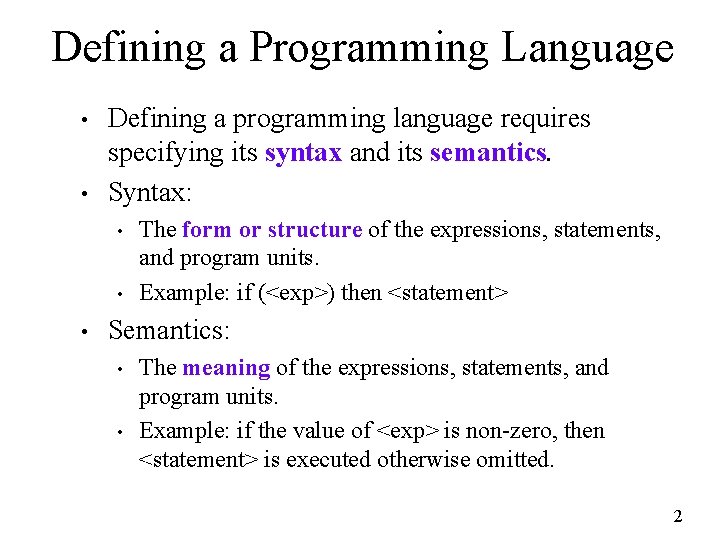 Defining a Programming Language

• Defining a programming language requires specifying its syntax and its semantics.

• Syntax:

• The form or structure of the expressions, statements, and program units.

• Example: if (<exp>) then <statement>

• Semantics:

• The meaning of the expressions, statements, and program units.

• Example: if the value of <exp> is non-zero, then <statement> is executed otherwise omitted.

2